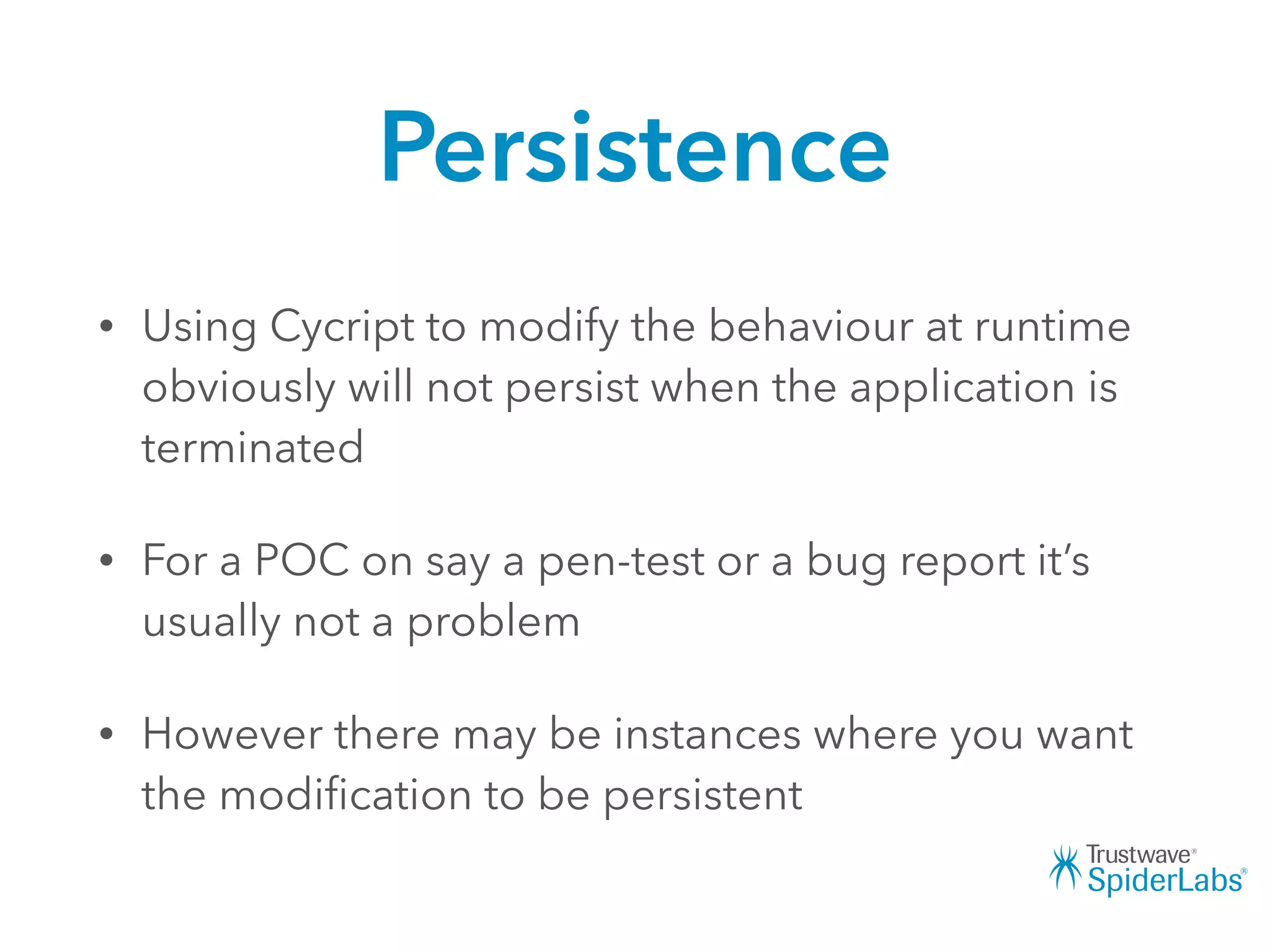 Persistence

• Using Cycript to modify the behaviour at runtime obviously will not persist when the application is terminated

• For a POC on say a pen-test or a bug report it's usually not a problem

• However there may be instances where you want the modification to be persistent

Trustwave®
SpiderLabs®